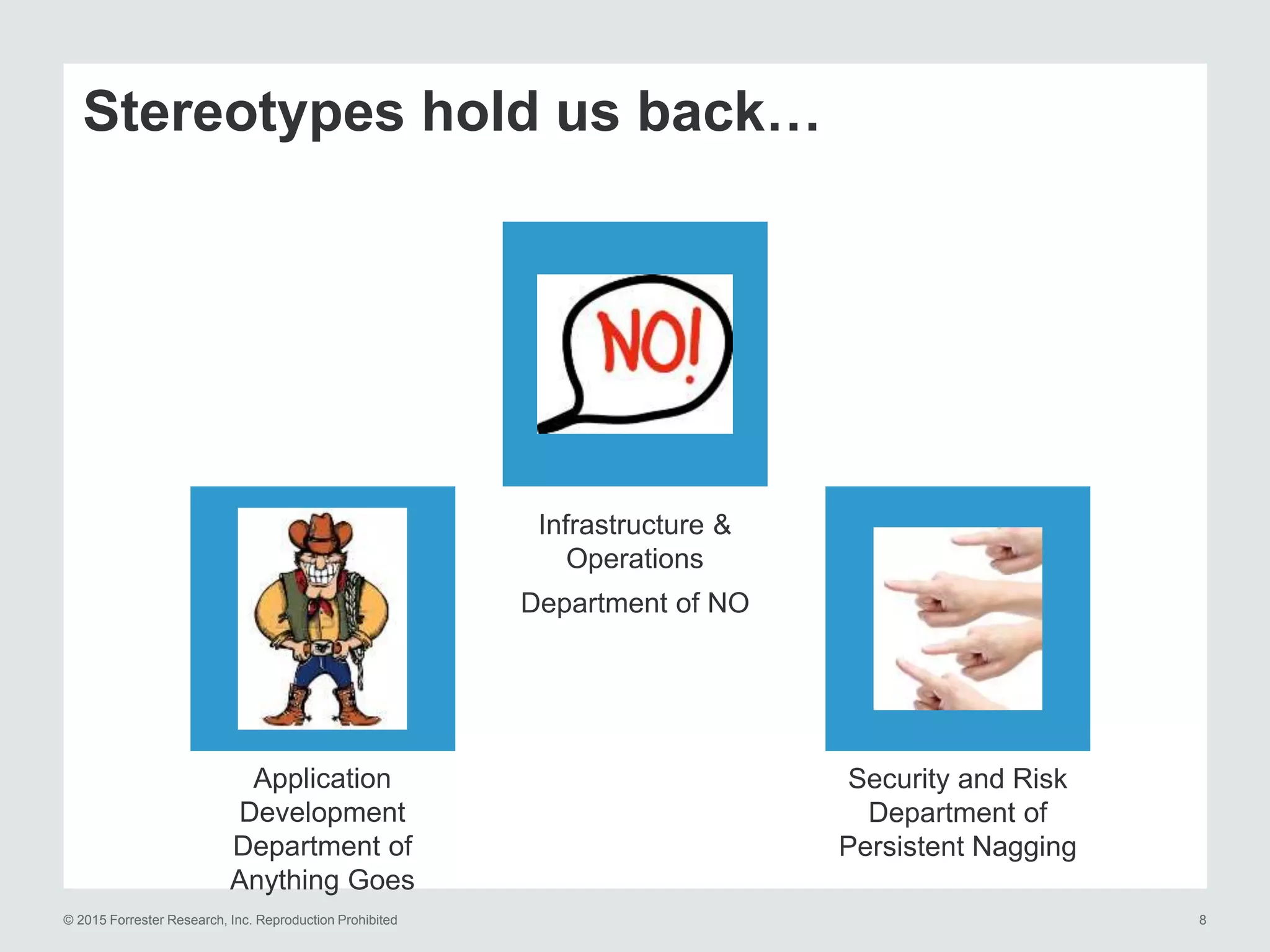 Stereotypes hold us back…

NO!

Infrastructure & Operations

Department of NO

Application Development Department of Anything Goes

Security and Risk Department of Persistent Nagging

© 2015 Forrester Research, Inc. Reproduction Prohibited

8